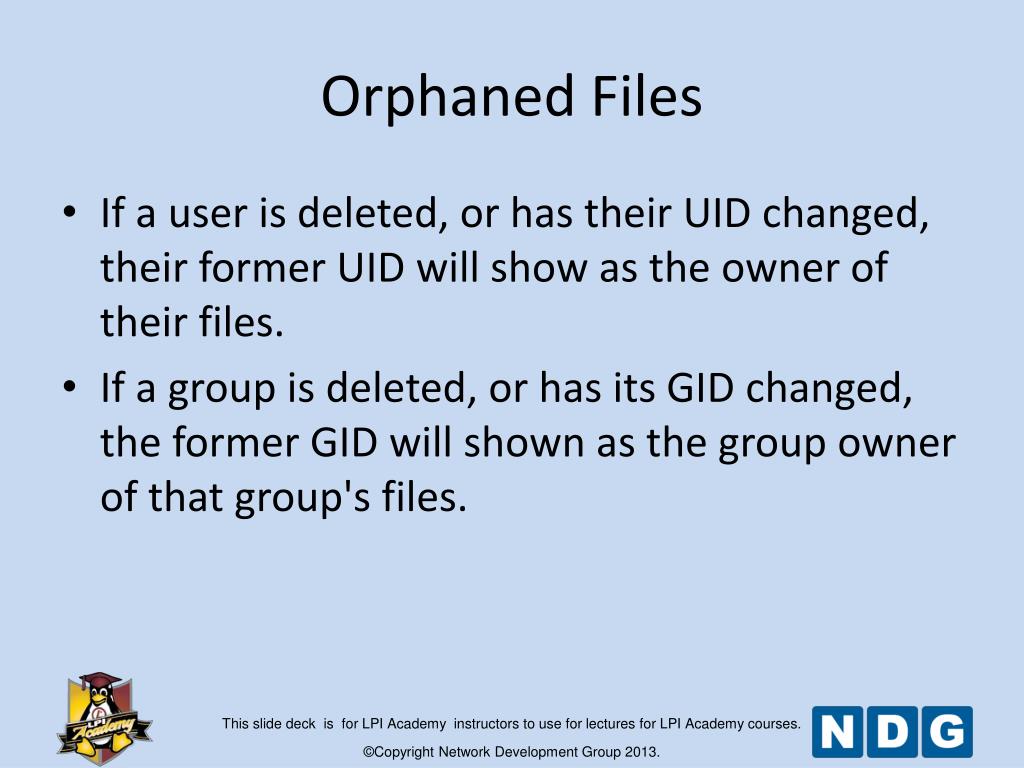 Orphaned Files

• If a user is deleted, or has their UID changed, their former UID will show as the owner of their files.
• If a group is deleted, or has its GID changed, the former GID will shown as the group owner of that group's files.

Academy

This slide deck is for LPI Academy instructors to use for lectures for LPI Academy courses.

©Copyright Network Development Group 2013.

NDG